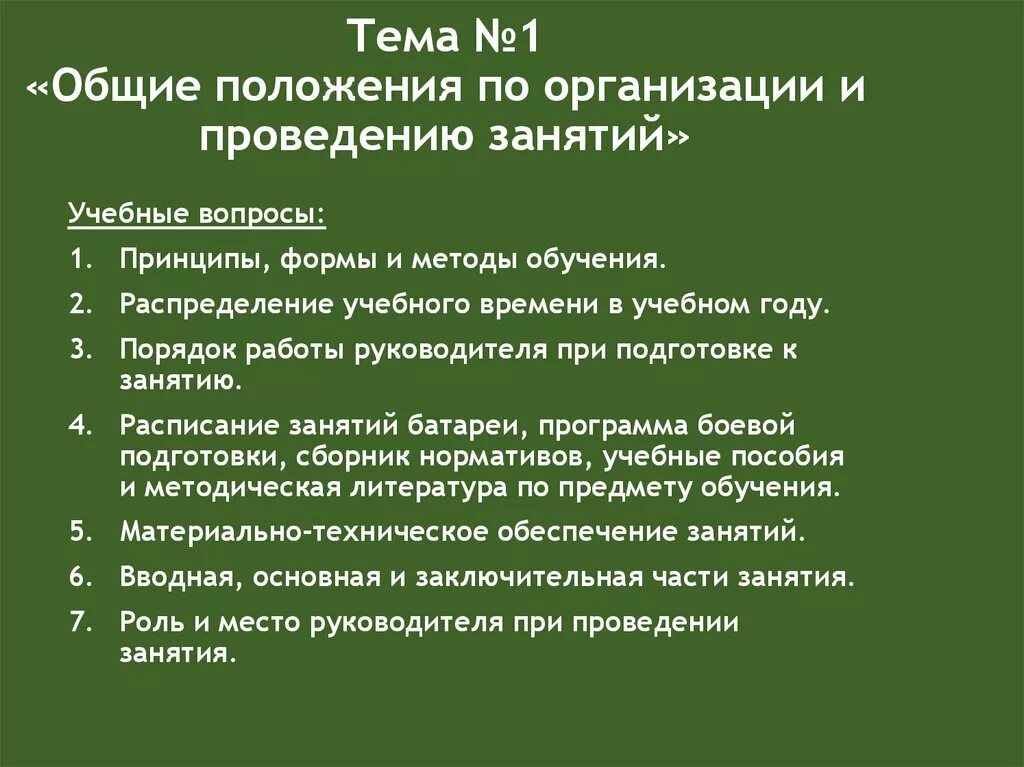 Тема №1
«Общие положения по организации и проведению занятий»

Учебные вопросы:

1. Принципы, формы и методы обучения.
2. Распределение учебного времени в учебном году.
3. Порядок работы руководителя при подготовке к занятию.
4. Расписание занятий батареи, программа боевой подготовки, сборник нормативов, учебные пособия и методическая литература по предмету обучения.
5. Материально-техническое обеспечение занятий.
6. Вводная, основная и заключительная части занятия.
7. Роль и место руководителя при проведении занятия.